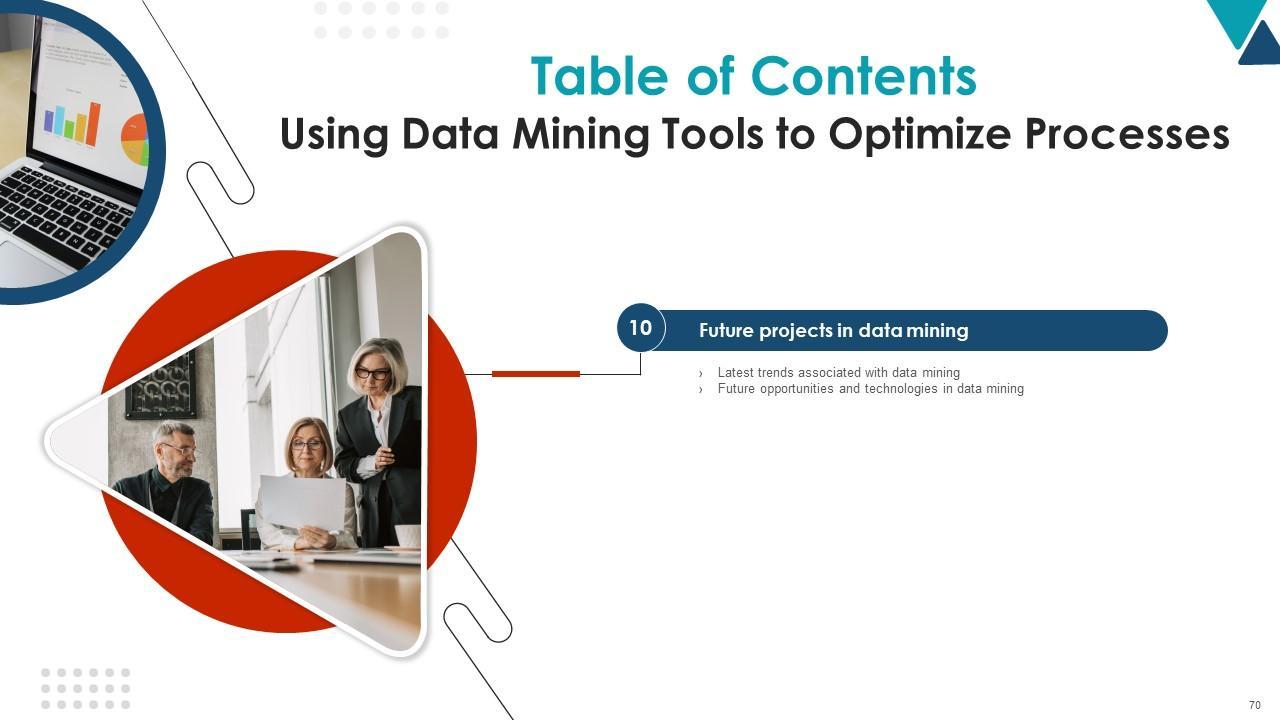 Table of Contents
Using Data Mining Tools to Optimize Processes

10 Future projects in data mining

› Latest trends associated with data mining
› Future opportunities and technologies in data mining

70